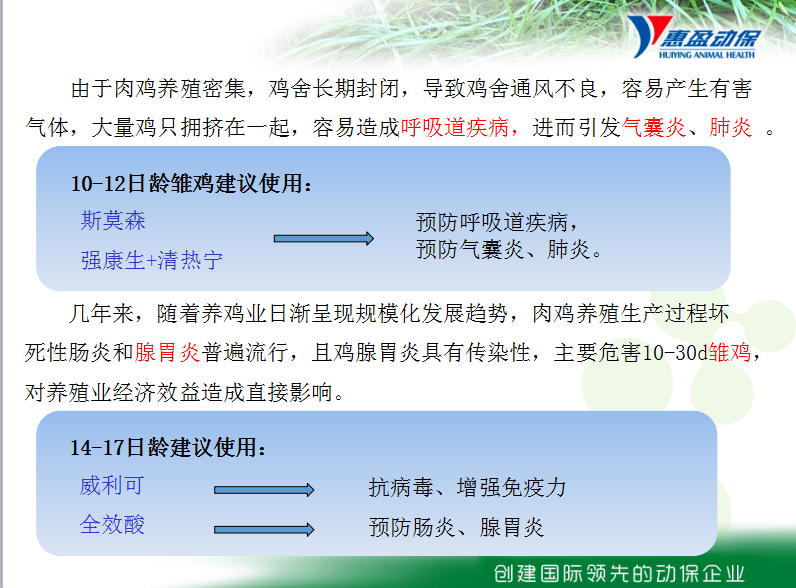 惠盈动保
HUIYING ANIMAL HEALTH

由于肉鸡养殖密集，鸡舍长期封闭，导致鸡舍通风不良，容易产生有害气体，大量鸡只拥挤在一起，容易造成呼吸道疾病，进而引发气囊炎、肺炎 。

10-12日龄雏鸡建议使用：

斯莫森
强康生+清热宁

预防呼吸道疾病，
预防气囊炎、肺炎。

几年来，随着养鸡业日渐呈现规模化发展趋势，肉鸡养殖生产过程坏死性肠炎和腺胃炎普遍流行，且鸡腺胃炎具有传染性，主要危害10-30d雏鸡，对养殖业经济效益造成直接影响。

14-17日龄建议使用：

威利可
抗病毒、增强免疫力

全效酸
预防肠炎、腺胃炎

创建国际领先的动保企业